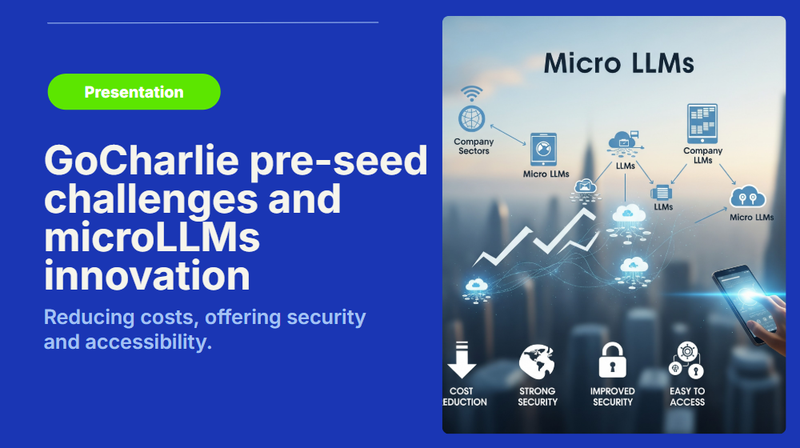 Presentation

GoCharlie pre-seed challenges and microLLMs innovation

Reducing costs, offering security and accessibility.

Micro LLMs

Company Sectors

Micro LLMs

LLMs

Company LLMs

LLMs

Micro LLMs

COST EDUCTION

STRONG SECURITY

IMPROVED SECURITY

EASY TO ACCESS